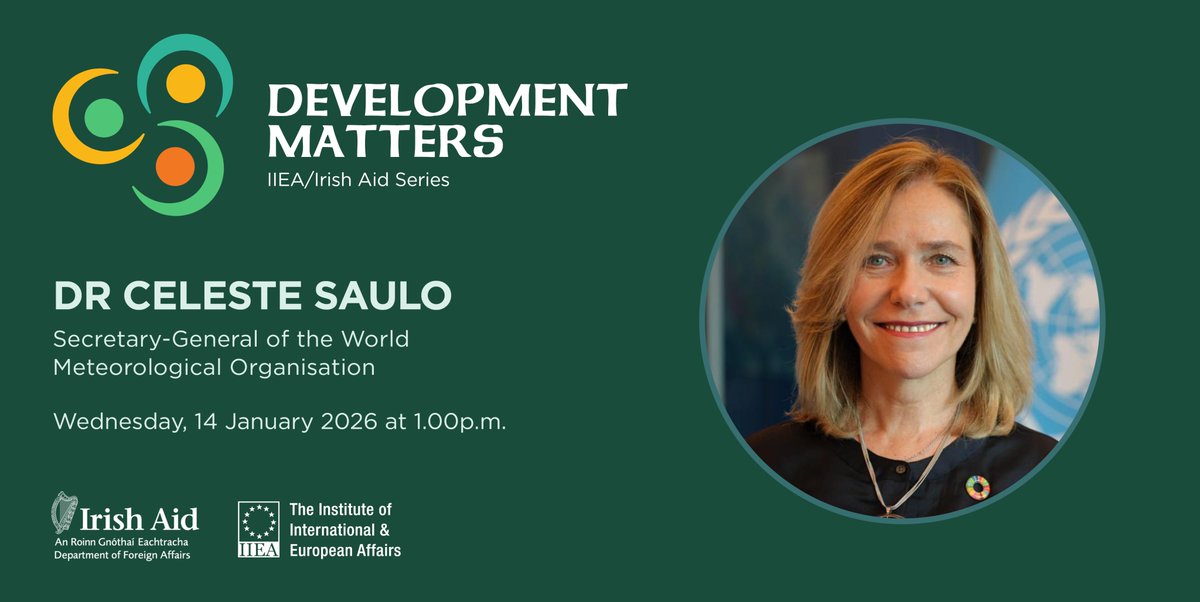 DEVELOPMENT MATTERS
IIEA/Irish Aid Series

DR CELESTE SAULO

Secretary-General of the World Meteorological Organisation

Wednesday, 14 January 2026 at 1.00p.m.

Irish Aid
An Roinn Gnóthaí Eachtracha
Department of Foreign Affairs

IIEA
The Institute of International & European Affairs